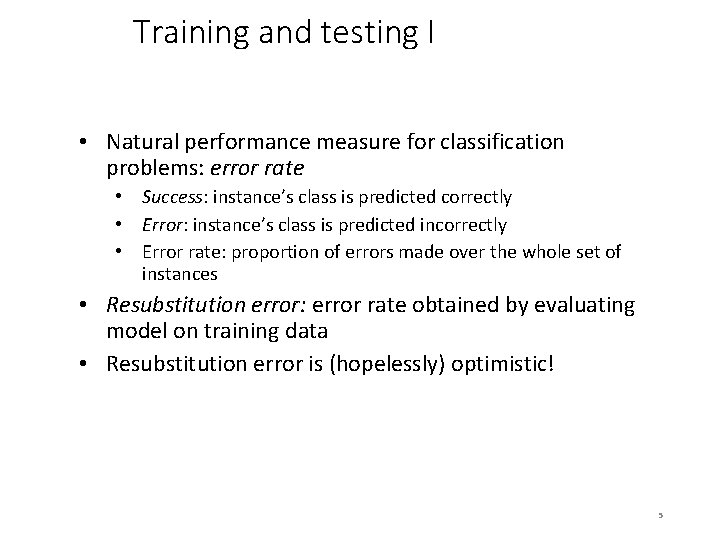 Training and testing I

• Natural performance measure for classification problems: error rate
  • Success: instance's class is predicted correctly
  • Error: instance's class is predicted incorrectly
  • Error rate: proportion of errors made over the whole set of instances
• Resubstitution error: error rate obtained by evaluating model on training data
• Resubstitution error is (hopelessly) optimistic!

5